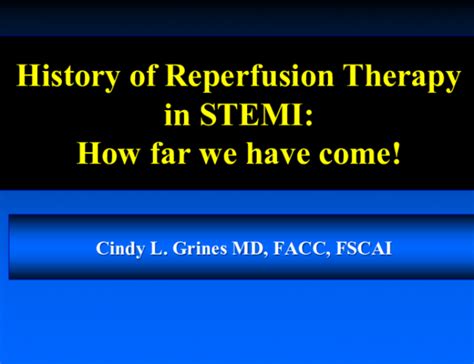 History of Reperfusion Therapy in STEMI:
How far we have come!

Cindy L. Grines MD, FACC, FSCAI